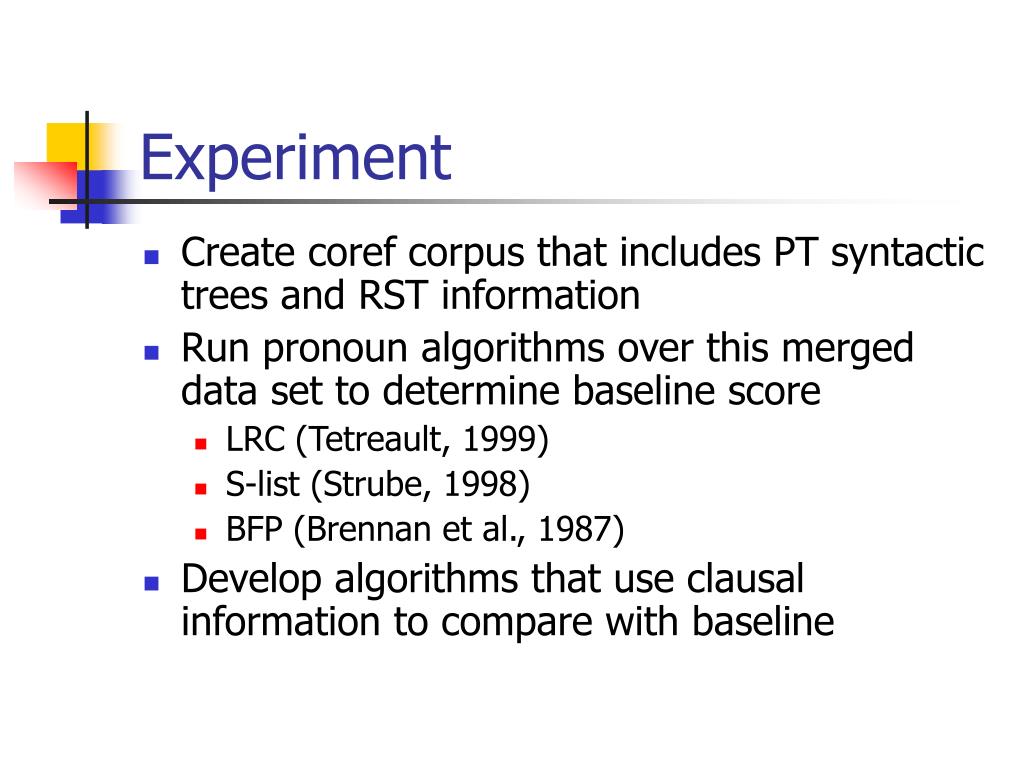 Experiment

- Create coref corpus that includes PT syntactic trees and RST information
- Run pronoun algorithms over this merged data set to determine baseline score
  - LRC (Tetreault, 1999)
  - S-list (Strube, 1998)
  - BFP (Brennan et al., 1987)
- Develop algorithms that use clausal information to compare with baseline